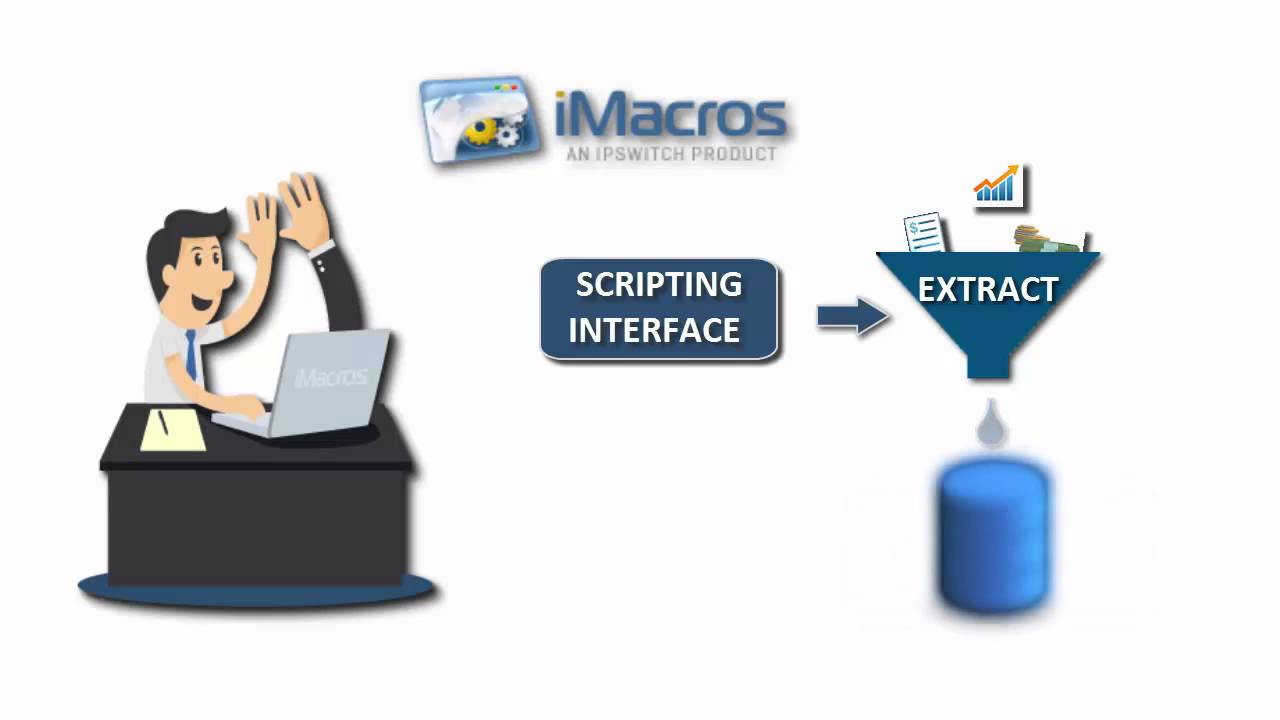 iMacros
AN IPSWITCH PRODUCT

iMacros

SCRIPTING INTERFACE

EXTRACT

$